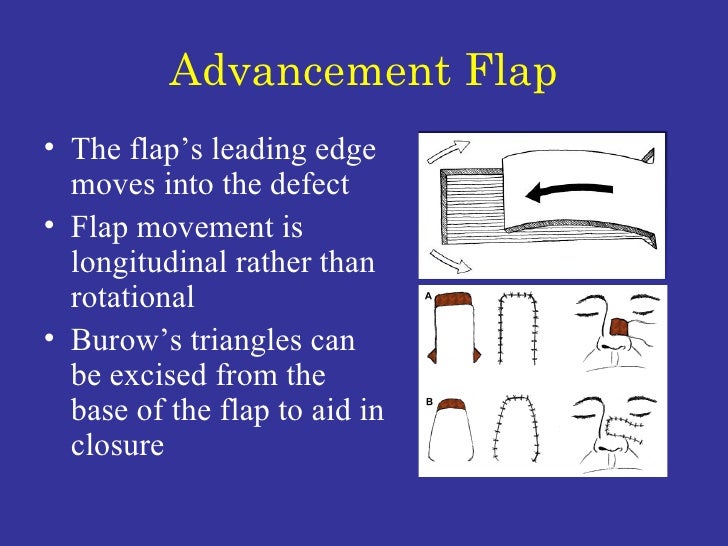 Advancement Flap

• The flap’s leading edge moves into the defect
• Flap movement is longitudinal rather than rotational
• Burow’s triangles can be excised from the base of the flap to aid in closure

A

B